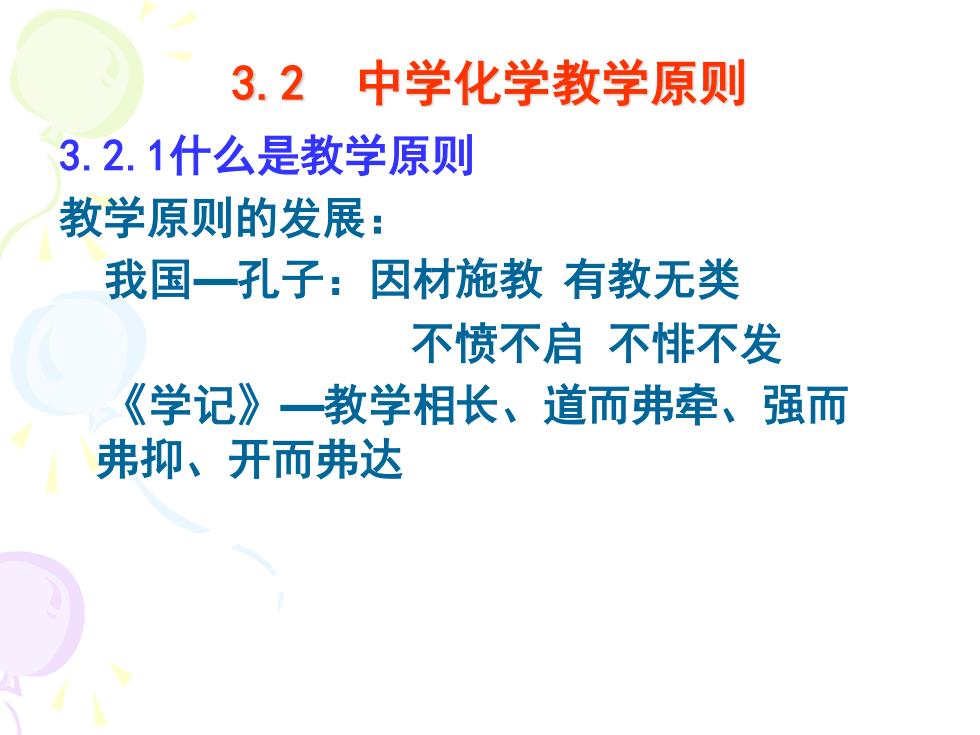 3.2　中学化学教学原则

3.2.1什么是教学原则

教学原则的发展：

我国—孔子：因材施教 有教无类

不愤不启 不悱不发

《学记》—教学相长、道而弗牵、强而弗抑、开而弗达